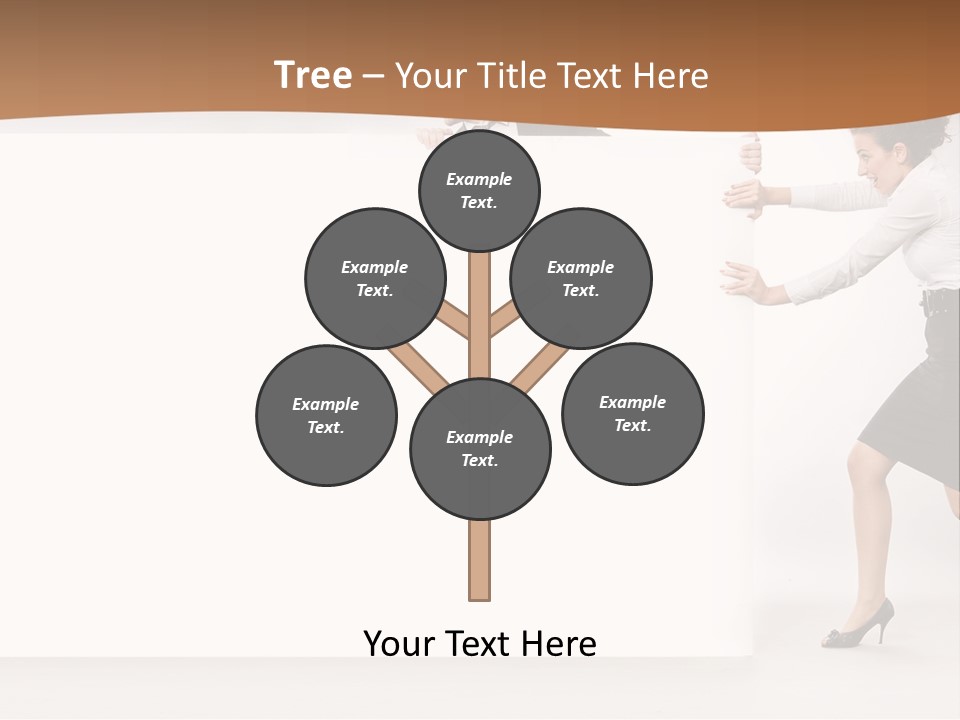 Tree – Your Title Text Here

Example Text.

Example Text.

Example Text.

Example Text.

Example Text.

Example Text.

Your Text Here